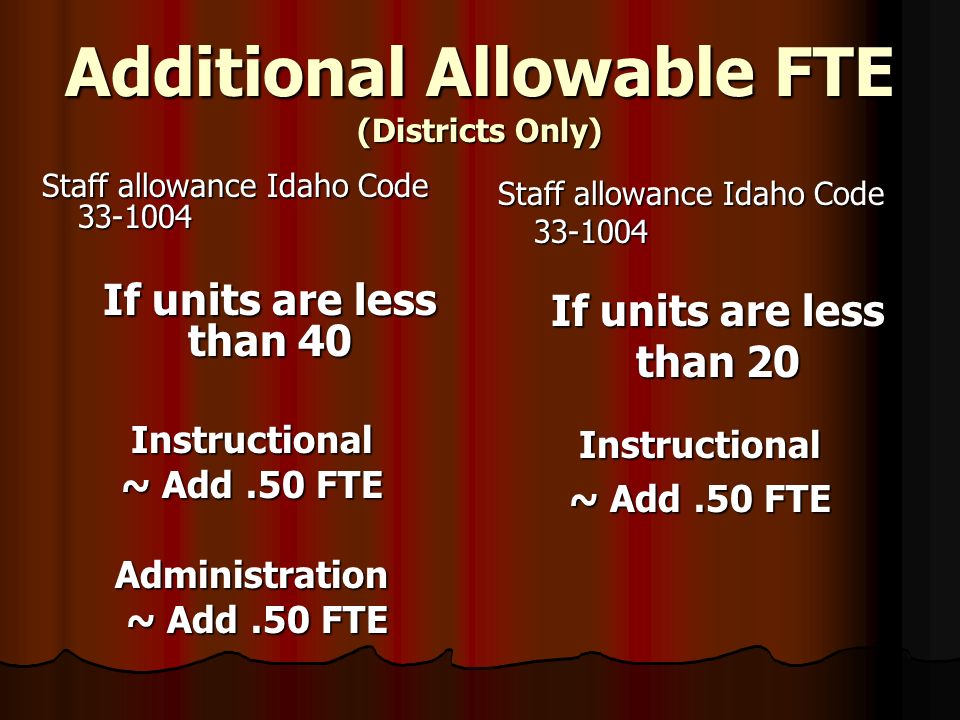 Additional Allowable FTE
(Districts Only)

Staff allowance Idaho Code 33-1004

If units are less than 40

Instructional
~ Add .50 FTE

Administration
~ Add .50 FTE

Staff allowance Idaho Code 33-1004

If units are less than 20

Instructional
~ Add .50 FTE